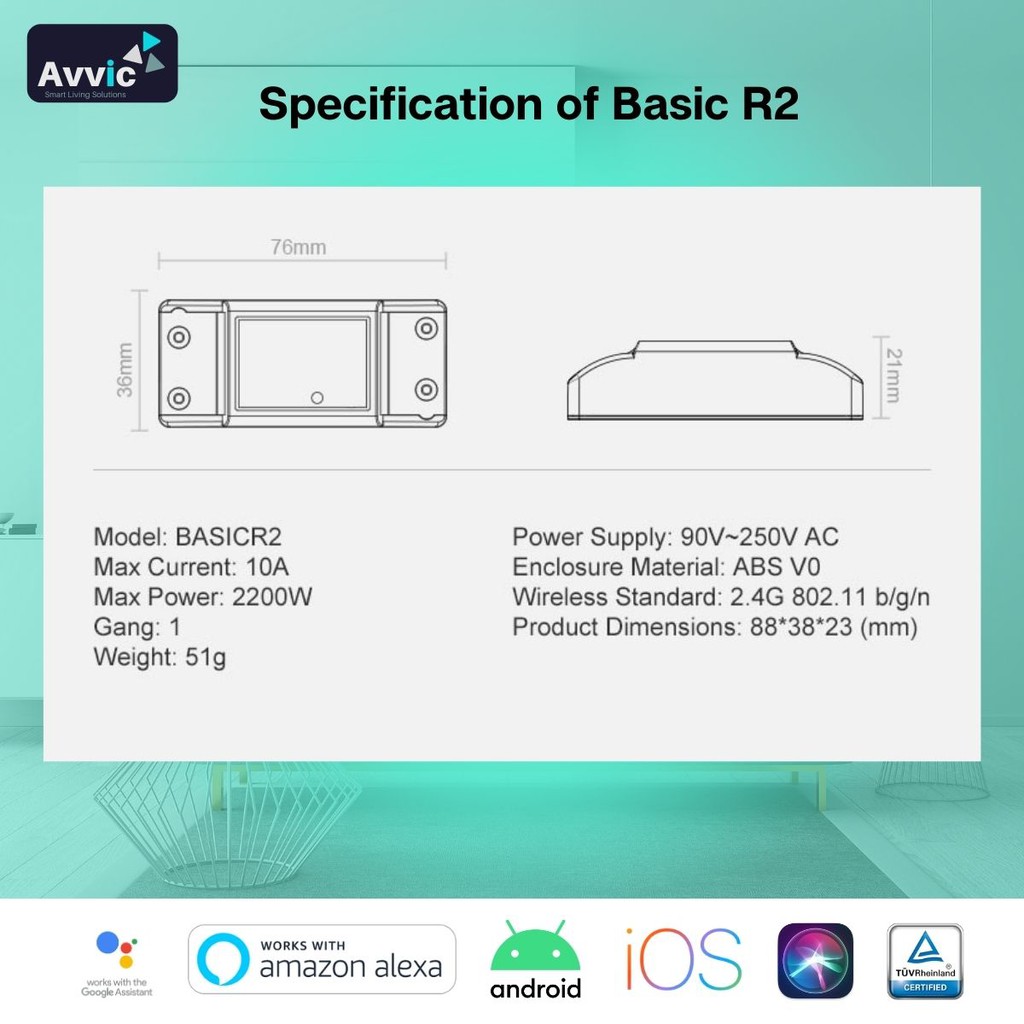 Avvic
Smart Living Solutions

Specification of Basic R2

76mm
36mm
21mm

Model: BASICR2
Max Current: 10A
Max Power: 2200W
Gang: 1
Weight: 51g

Power Supply: 90V~250V AC
Enclosure Material: ABS V0
Wireless Standard: 2.4G 802.11 b/g/n
Product Dimensions: 88*38*23 (mm)

works with the Google Assistant

WORKS WITH amazon alexa

android

iOS

TÜVRheinland CERTIFIED